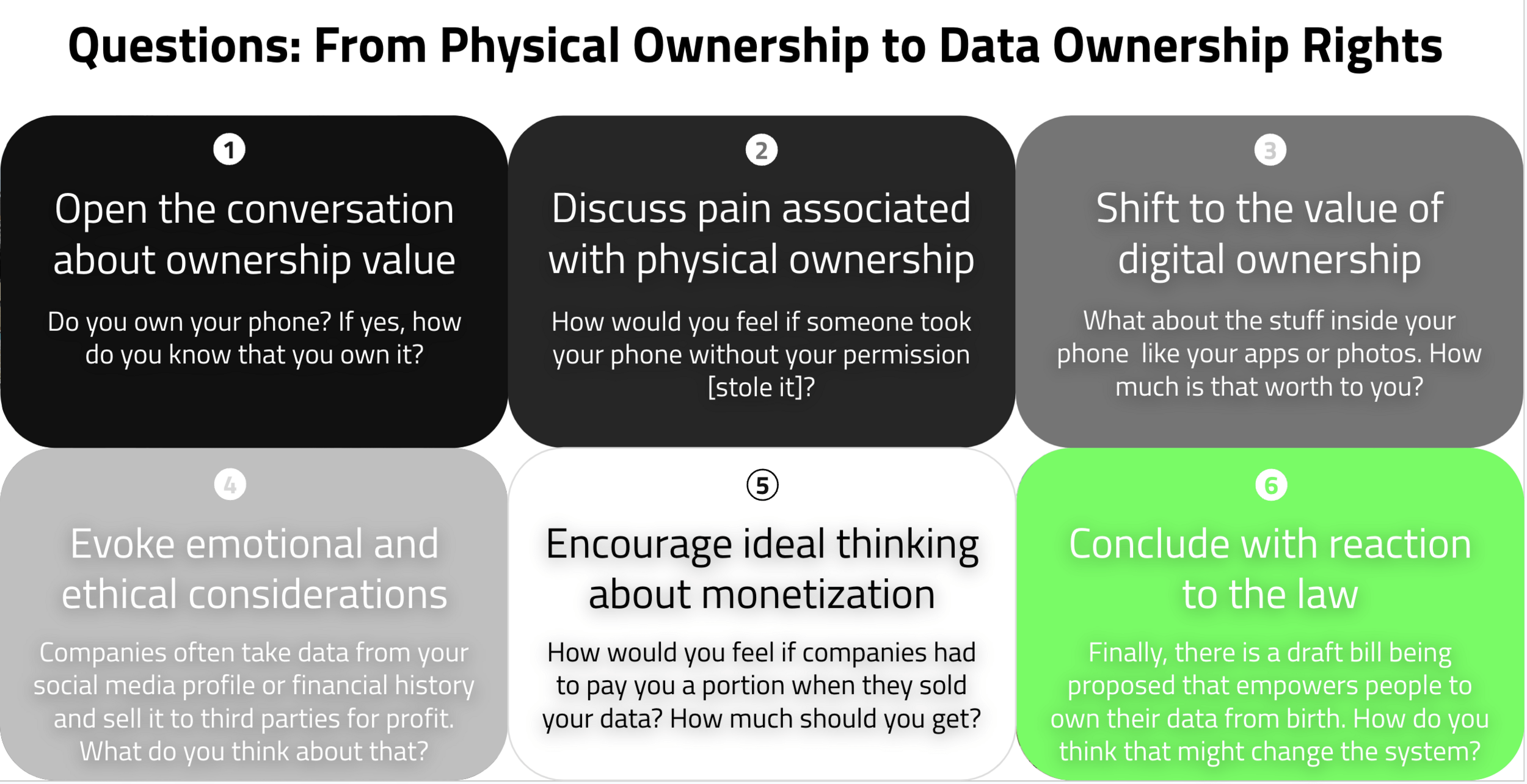 Questions: From Physical Ownership to Data Ownership Rights

1

Open the conversation about ownership value

Do you own your phone? If yes, how do you know that you own it?

2

Discuss pain associated with physical ownership

How would you feel if someone took your phone without your permission [stole it]?

3

Shift to the value of digital ownership

What about the stuff inside your phone like your apps or photos. How much is that worth to you?

4

Evoke emotional and ethical considerations

Companies often take data from your social media profile or financial history and sell it to third parties for profit. What do you think about that?

5

Encourage ideal thinking about monetization

How would you feel if companies had to pay you a portion when they sold your data? How much should you get?

6

Conclude with reaction to the law

Finally, there is a draft bill being proposed that empowers people to own their data from birth. How do you think that might change the system?